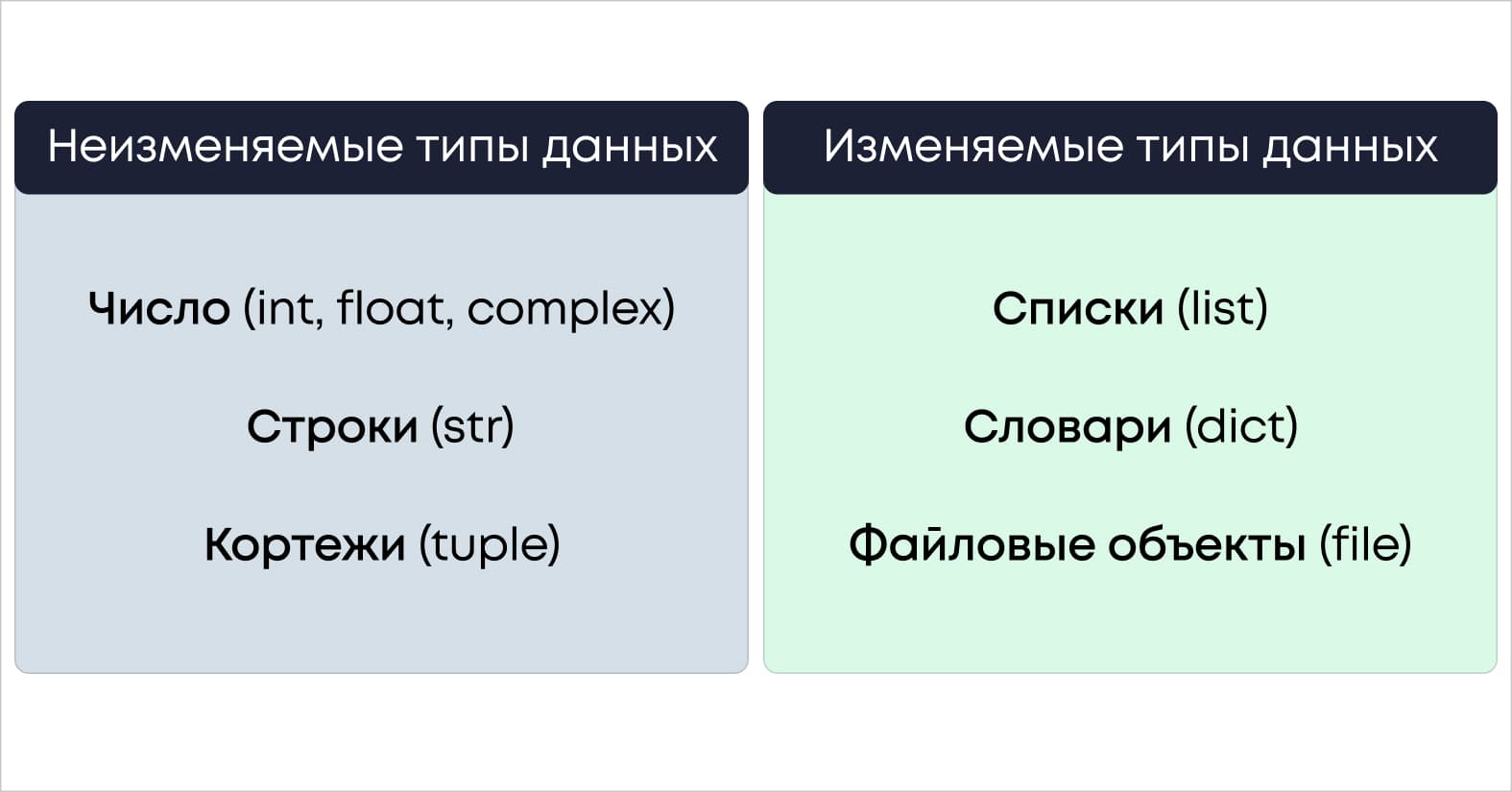 Неизменяемые типы данных

Число (int, float, complex)

Строки (str)

Кортежи (tuple)

Изменяемые типы данных

Списки (list)

Словари (dict)

Файловые объекты (file)